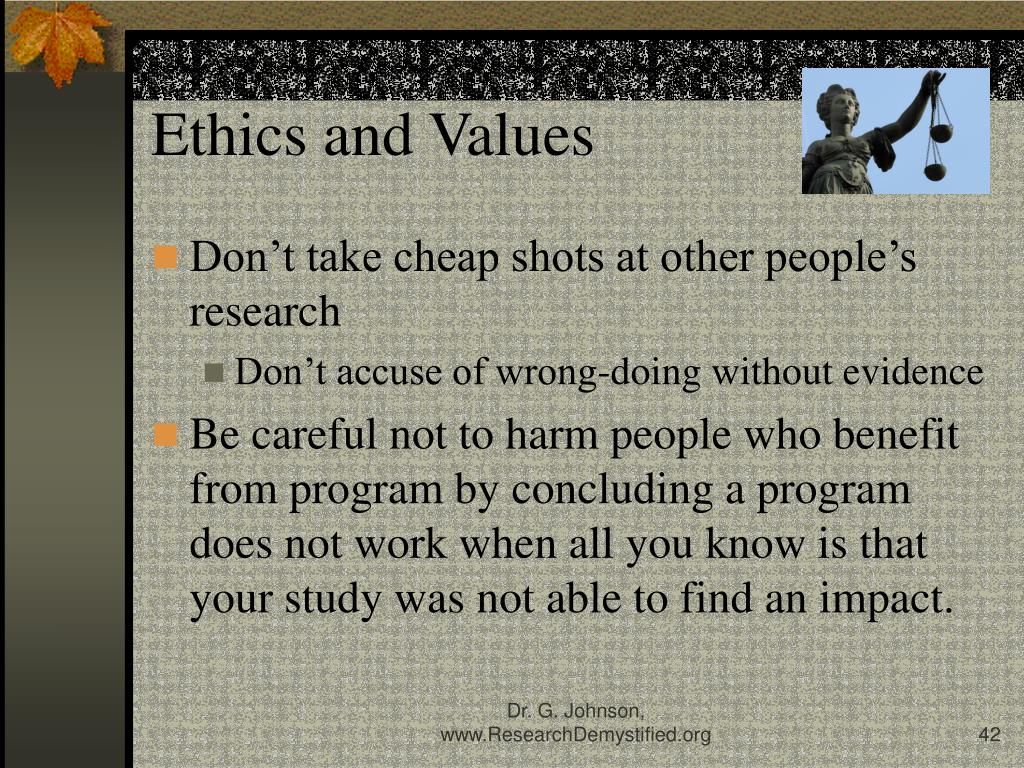 Ethics and Values

Don’t take cheap shots at other people’s research

Don’t accuse of wrong-doing without evidence

Be careful not to harm people who benefit from program by concluding a program does not work when all you know is that your study was not able to find an impact.

Dr. G. Johnson, www.ResearchDemystified.org

42